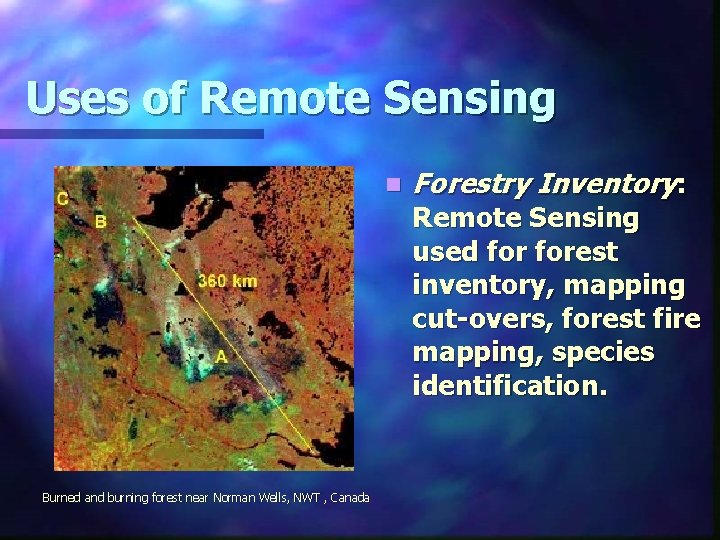 Uses of Remote Sensing

C
B
360 km
A

Burned and burning forest near Norman Wells, NWT , Canada

Forestry Inventory: Remote Sensing used for forest inventory, mapping cut-overs, forest fire mapping, species identification.